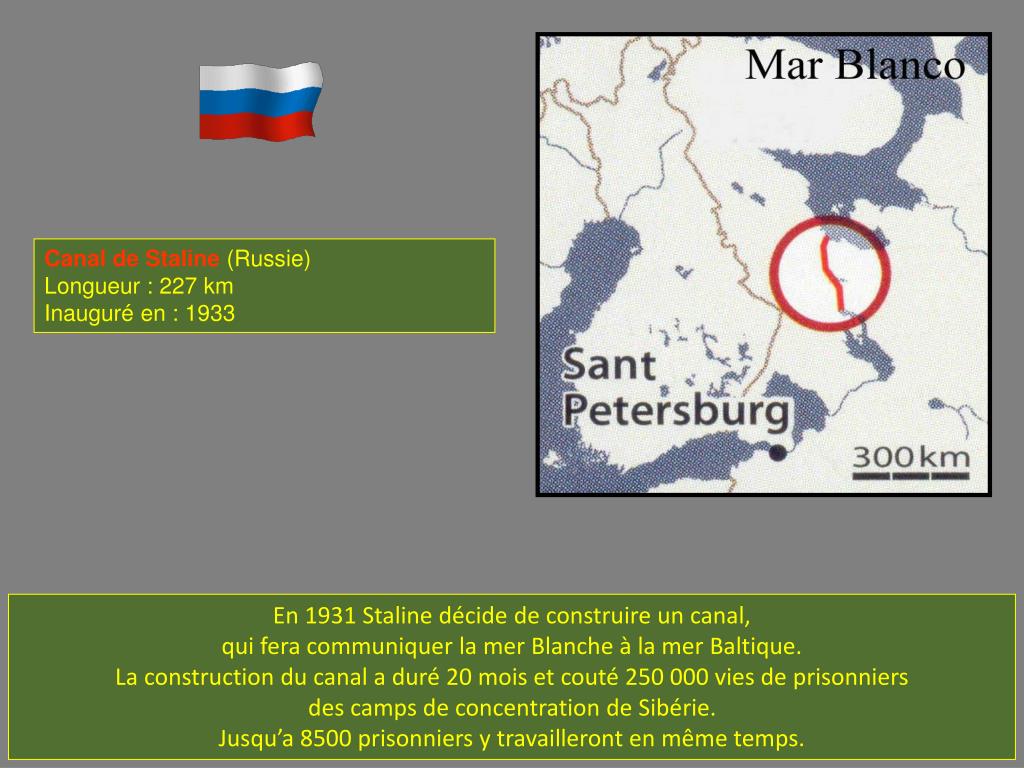 Canal de Staline (Russie)
Longueur : 227 km
Inauguré en : 1933

Mar Blanco

Sant Petersburg

300 km

En 1931 Staline décide de construire un canal,
qui fera communiquer la mer Blanche à la mer Baltique.
La construction du canal a duré 20 mois et couté 250 000 vies de prisonniers des camps de concentration de Sibérie.
Jusqu'a 8500 prisonniers y travailleront en même temps.